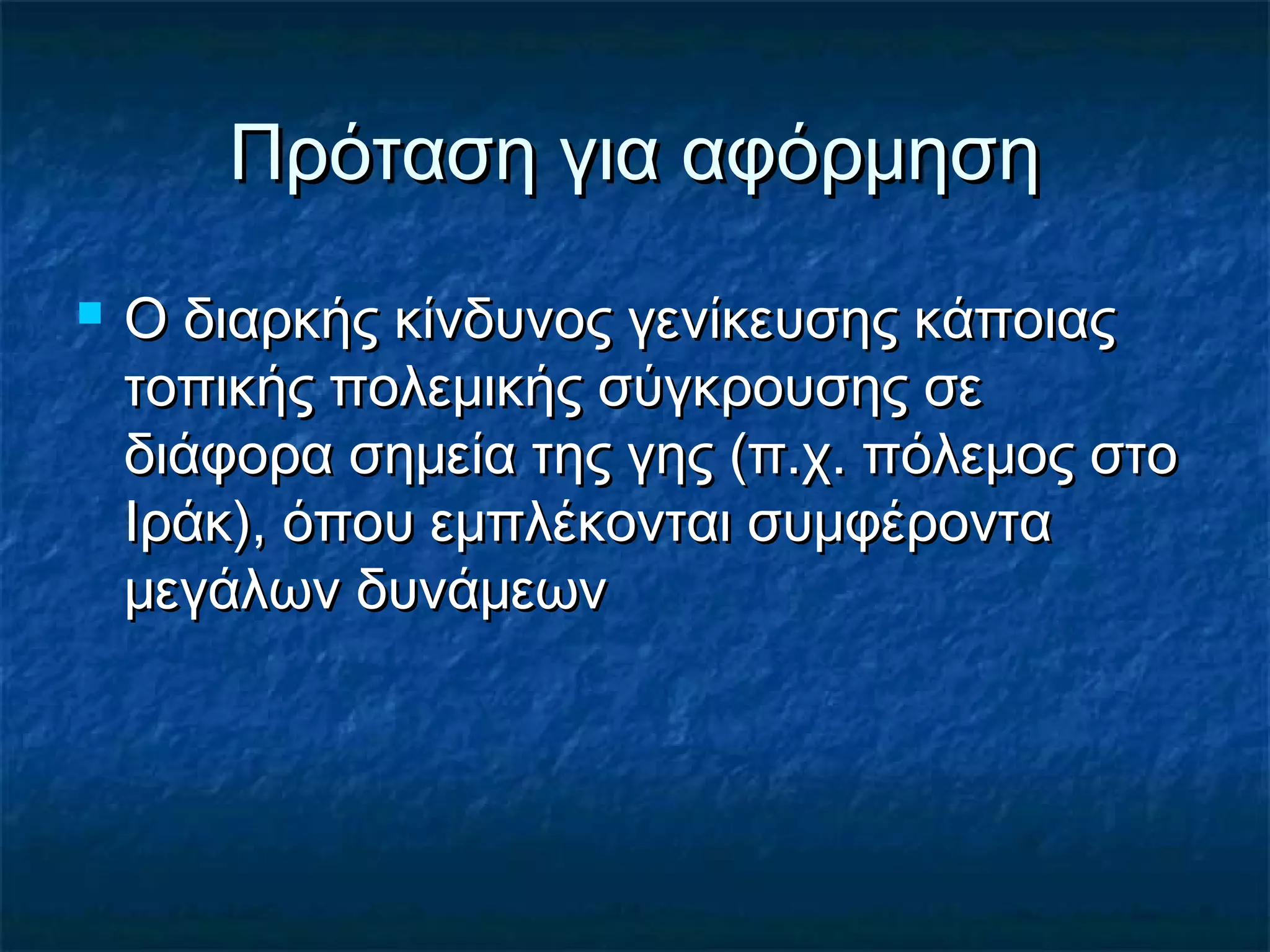 Πρόταση για αφόρμηση

Ο διαρκής κίνδυνος γενίκευσης κάποιας τοπικής πολεμικής σύγκρουσης σε διάφορα σημεία της γης (π.χ. πόλεμος στο Ιράκ), όπου εμπλέκονται συμφέροντα μεγάλων δυνάμεων